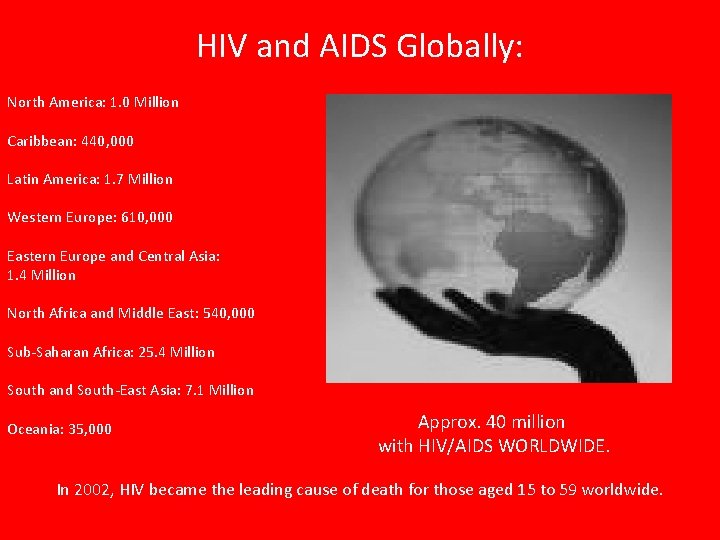 HIV and AIDS Globally:

North America: 1.0 Million

Caribbean: 440,000

Latin America: 1.7 Million

Western Europe: 610,000

Eastern Europe and Central Asia: 1.4 Million

North Africa and Middle East: 540,000

Sub-Saharan Africa: 25.4 Million

South and South-East Asia: 7.1 Million

Oceania: 35,000

Approx. 40 million with HIV/AIDS WORLDWIDE.

In 2002, HIV became the leading cause of death for those aged 15 to 59 worldwide.